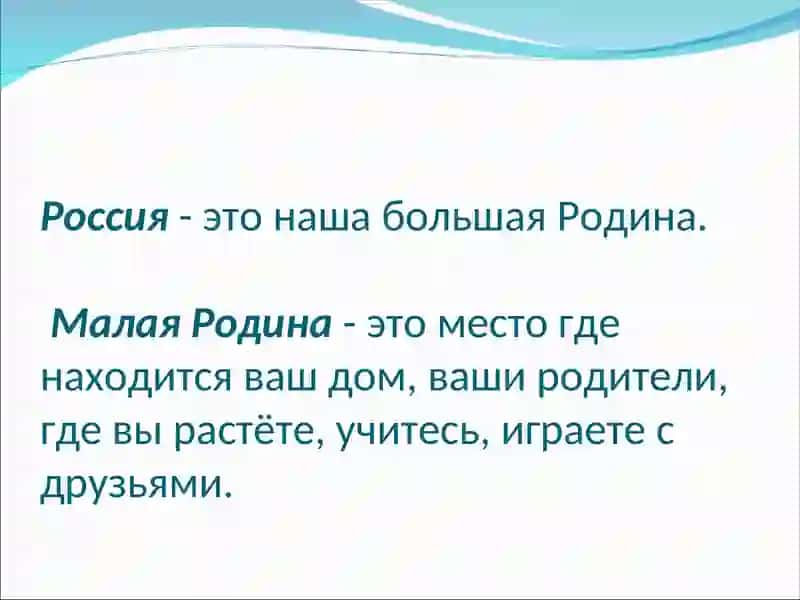 Россия - это наша большая Родина.

Малая Родина - это место где находится ваш дом, ваши родители, где вы растёте, учитесь, играете с друзьями.